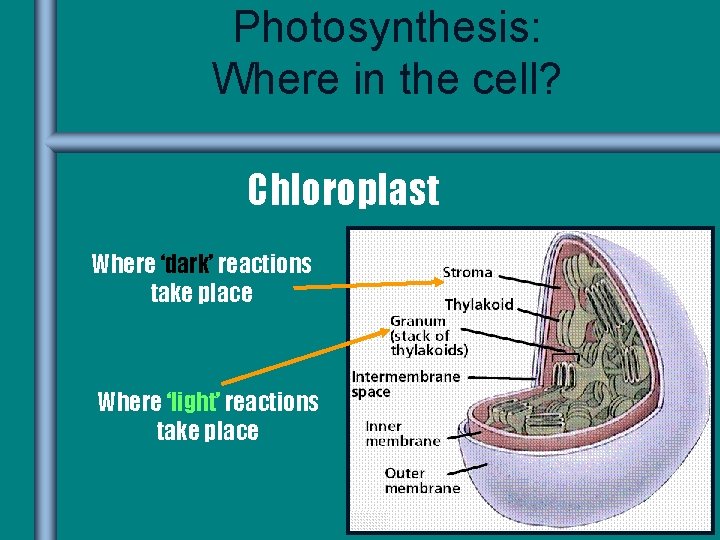 Photosynthesis: Where in the cell?

Chloroplast

Where 'dark' reactions take place

Where 'light' reactions take place

Stroma

Thylakoid

Granum (stack of thylakoids)

Intermembrane space

Inner membrane

Outer membrane